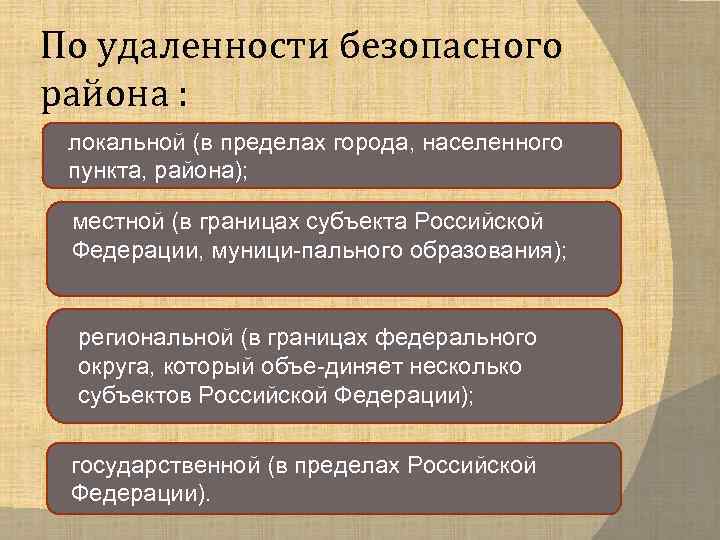 По удаленности безопасного района :

локальной (в пределах города, населенного пункта, района);

местной (в границах субъекта Российской Федерации, муници-пального образования);

региональной (в границах федерального округа, который объе-диняет несколько субъектов Российской Федерации);

государственной (в пределах Российской Федерации).